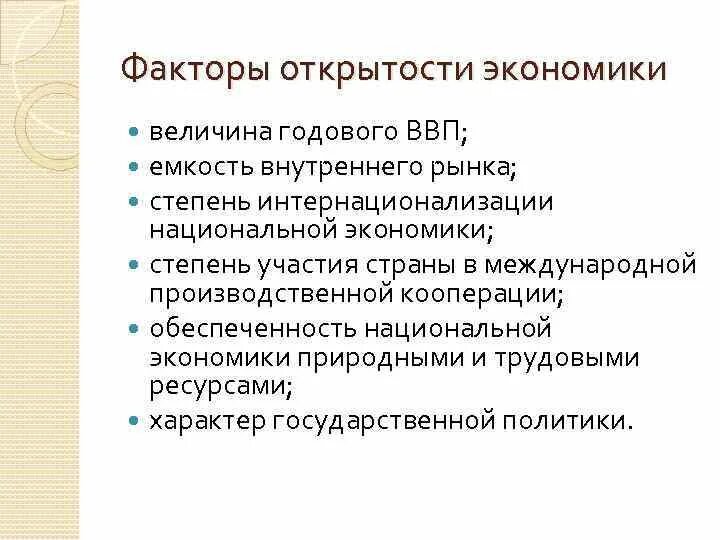 Факторы открытости экономики

- величина годового ВВП;
- емкость внутреннего рынка;
- степень интернационализации национальной экономики;
- степень участия страны в международной производственной кооперации;
- обеспеченность национальной экономики природными и трудовыми ресурсами;
- характер государственной политики.